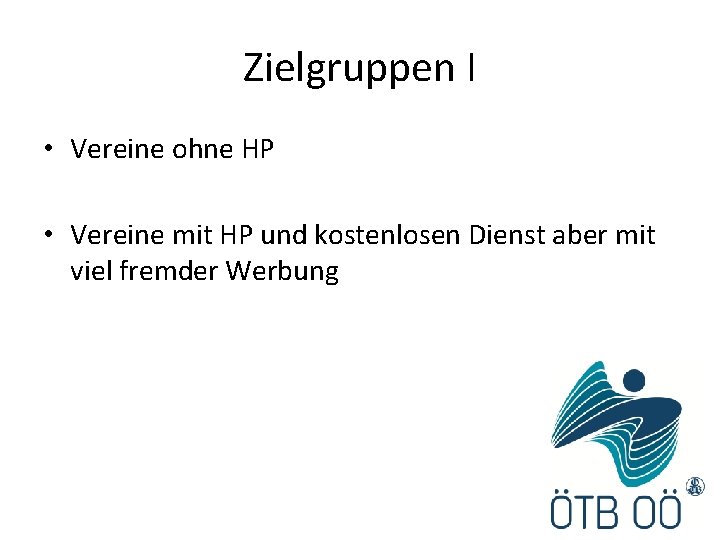 Zielgruppen I

• Vereine ohne HP

• Vereine mit HP und kostenlosen Dienst aber mit viel fremder Werbung

ÖTB OÖ